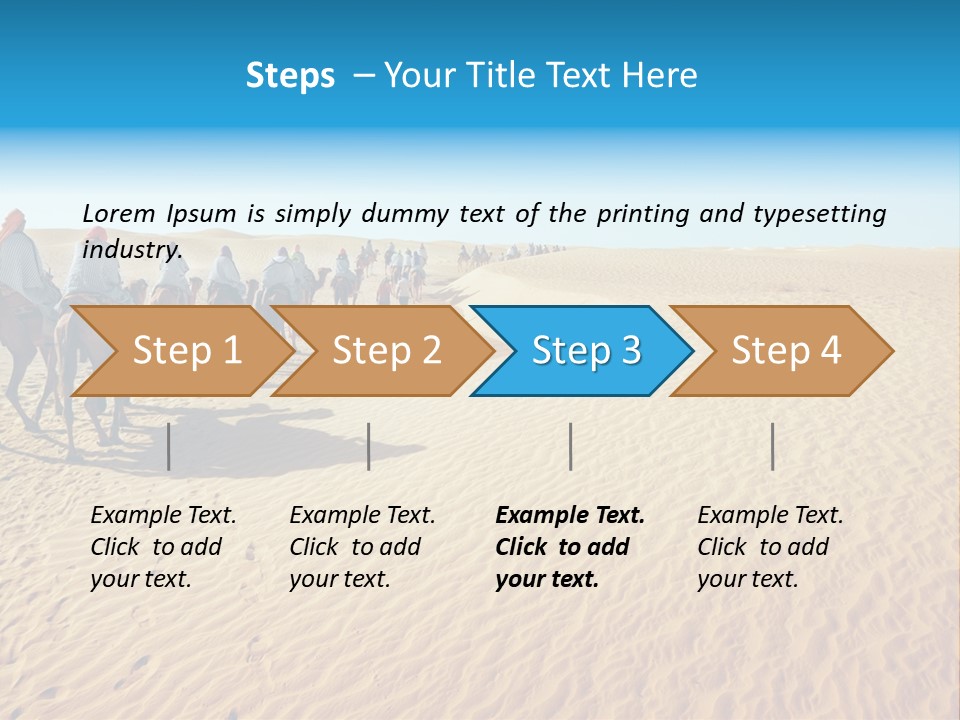 Steps – Your Title Text Here

Lorem Ipsum is simply dummy text of the printing and typesetting industry.

Step 1

Step 2

Step 3

Step 4

Example Text. Click to add your text.

Example Text. Click to add your text.

Example Text. Click to add your text.

Example Text. Click to add your text.